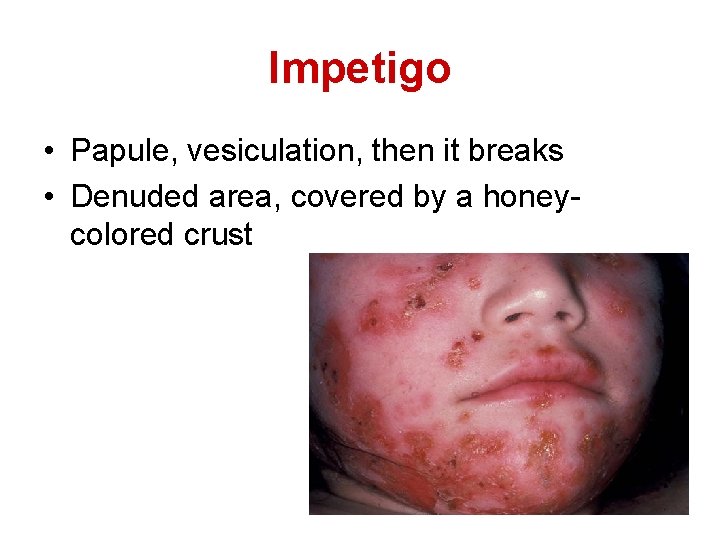 Impetigo

• Papule, vesiculation, then it breaks
• Denuded area, covered by a honey-colored crust